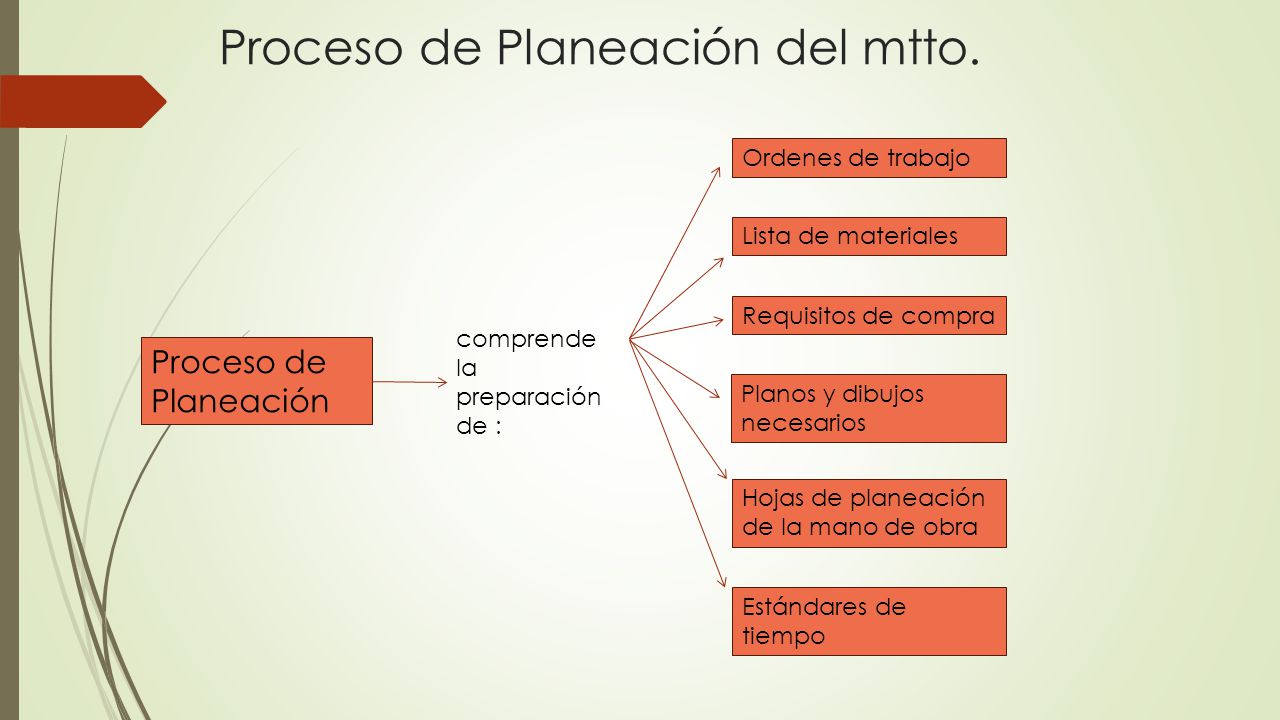 Proceso de Planeación del mtto.

Proceso de Planeación

comprende la preparación de :

Ordenes de trabajo

Lista de materiales

Requisitos de compra

Planos y dibujos necesarios

Hojas de planeación de la mano de obra

Estándares de tiempo